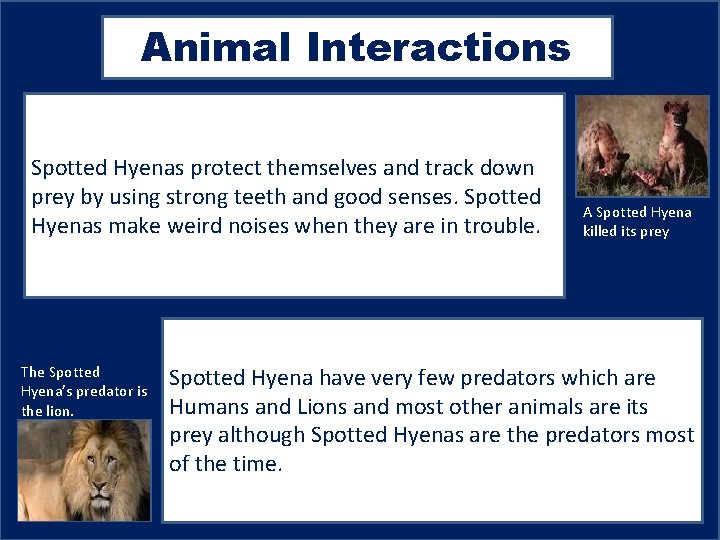 Animal Interactions

Spotted Hyenas protect themselves and track down prey by using strong teeth and good senses. Spotted Hyenas make weird noises when they are in trouble.

A Spotted Hyena killed its prey

The Spotted Hyena's predator is the lion.

Spotted Hyena have very few predators which are Humans and Lions and most other animals are its prey although Spotted Hyenas are the predators most of the time.